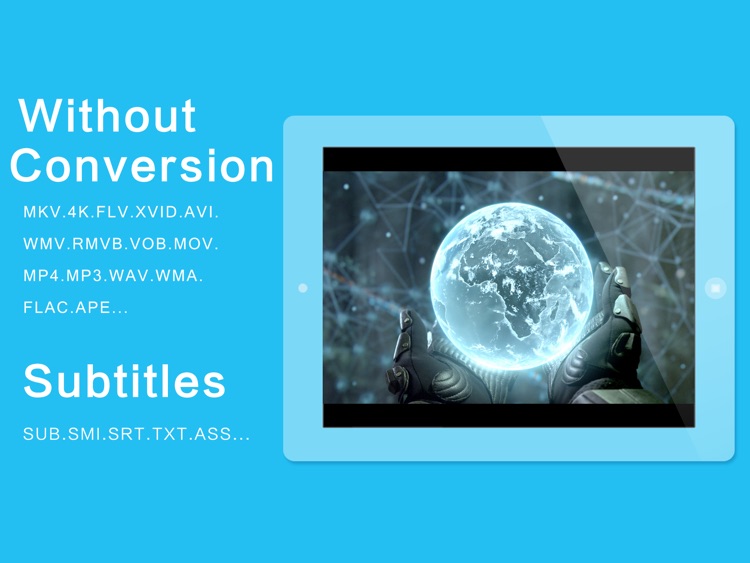 Without Conversion

MKV.4K.FLV.XVID.AVI.
WMV.RMVB.VOB.MOV.
MP4.MP3.WAV.WMA.
FLAC.APE...

Subtitles

SUB.SMI.SRT.TXT.ASS...